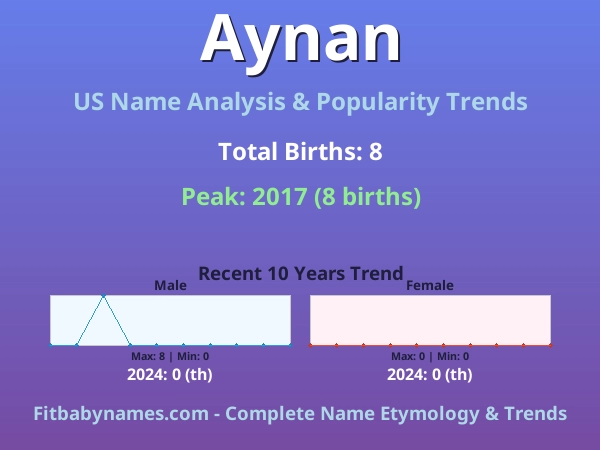 Aynan

US Name Analysis & Popularity Trends

Total Births: 8

Peak: 2017 (8 births)

Recent 10 Years Trend

Male

Max: 8 | Min: 0

2024: 0 (th)

Female

Max: 0 | Min: 0

2024: 0 (th)

Fitbabynames.com - Complete Name Etymology & Trends